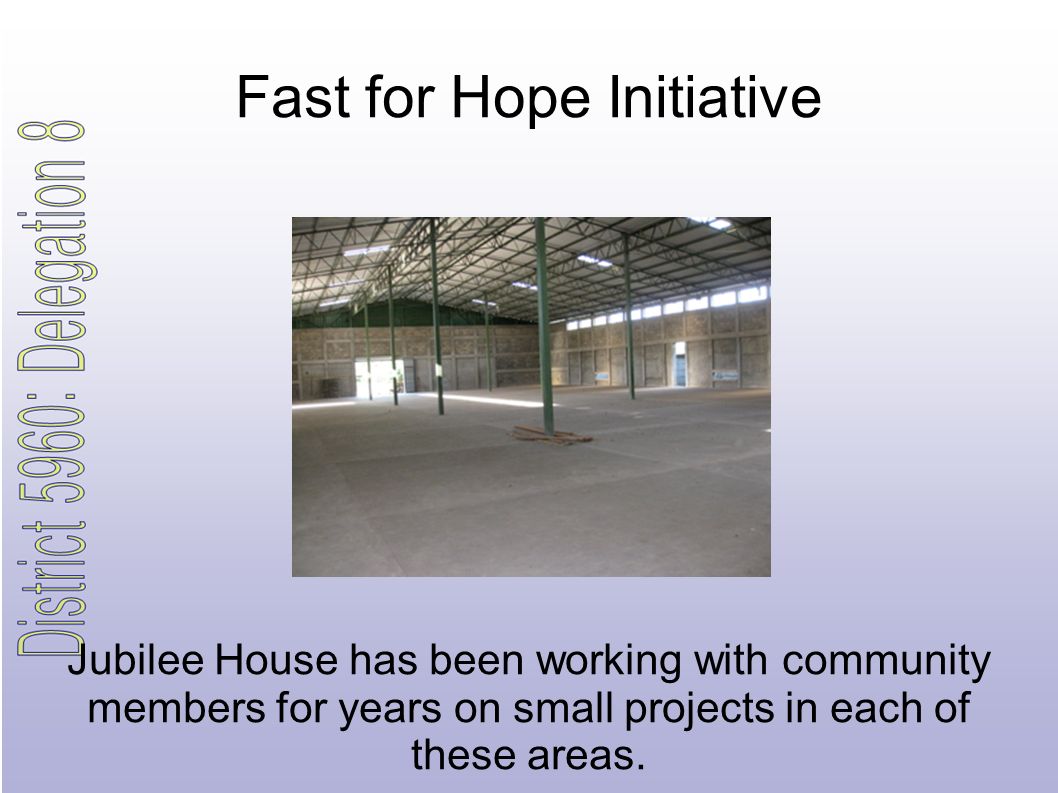 Fast for Hope Initiative

District 5960: Delegation 8

Jubilee House has been working with community members for years on small projects in each of these areas.